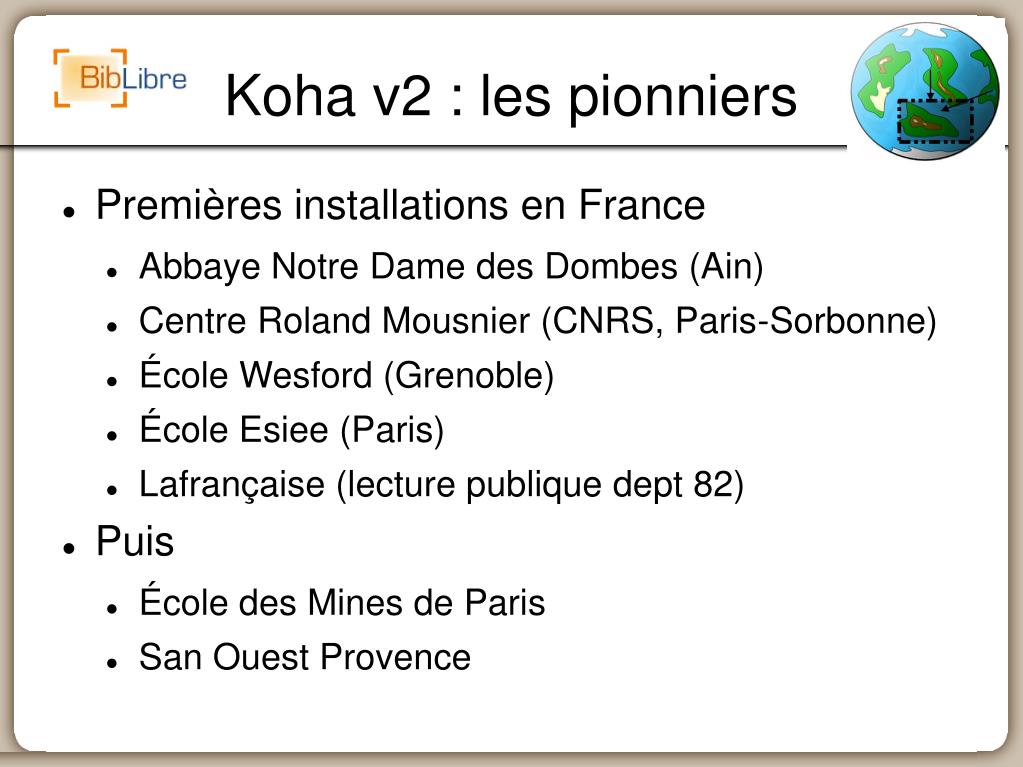 BibLibre

Koha v2 : les pionniers

- Premières installations en France
  - Abbaye Notre Dame des Dombes (Ain)
  - Centre Roland Mousnier (CNRS, Paris-Sorbonne)
  - École Wesford (Grenoble)
  - École Esiee (Paris)
  - Lafrançaise (lecture publique dept 82)
- Puis
  - École des Mines de Paris
  - San Ouest Provence